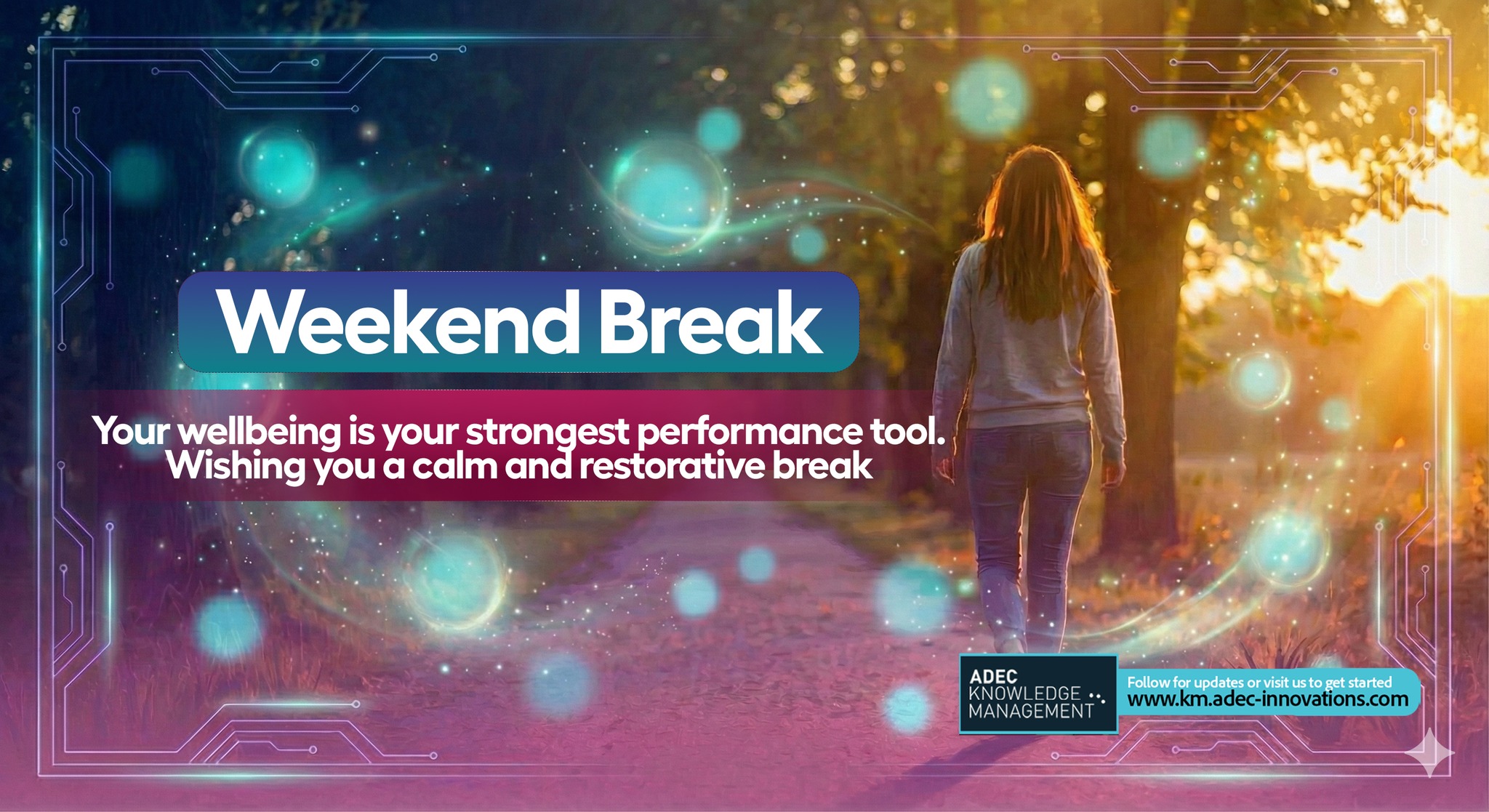 Weekend Break

Your wellbeing is your strongest performance tool. Wishing you a calm and restorative break

ADEC
KNOWLEDGE
MANAGEMENT

Follow for updates or visit us to get started
www.km.adec-innovations.com